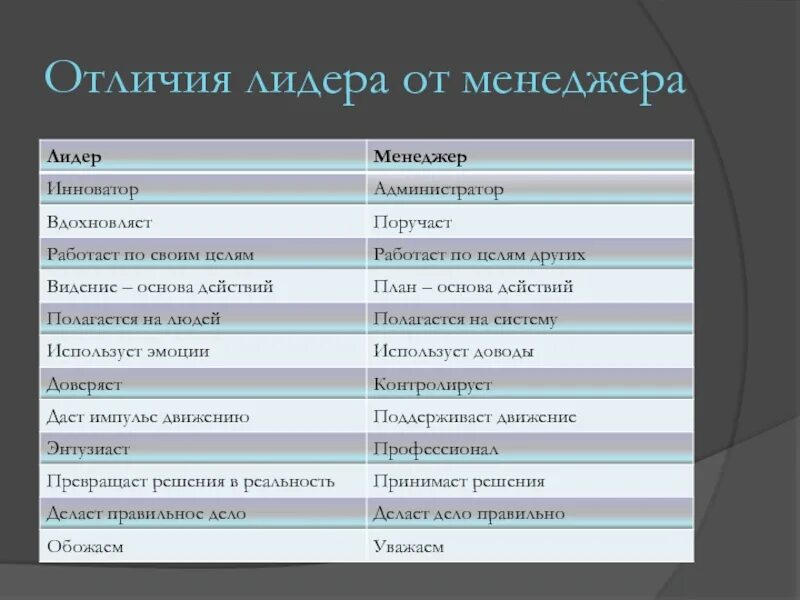 Отличия лидера от менеджера

| Лидер | Менеджер |
|---|---|
| Инноватор | Администратор |
| Вдохновляет | Поручает |
| Работает по своим целям | Работает по целям других |
| Видение – основа действий | План – основа действий |
| Полагается на людей | Полагается на систему |
| Использует эмоции | Использует доводы |
| Доверяет | Контролирует |
| Дает импульс движению | Поддерживает движение |
| Энтузиаст | Профессионал |
| Превращает решения в реальность | Принимает решения |
| Делает правильное дело | Делает дело правильно |
| Обожаем | Уважаем |